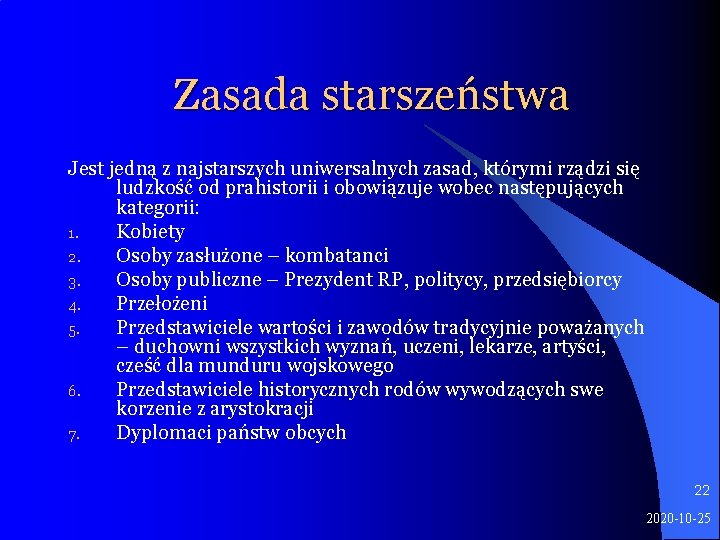 Zasada starszeństwa

Jest jedną z najstarszych uniwersalnych zasad, którymi rządzi się ludzkość od prahistorii i obowiązuje wobec następujących kategorii:

1. Kobiety
2. Osoby zasłużone – kombatanci
3. Osoby publiczne – Prezydent RP, politycy, przedsiębiorcy
4. Przełożeni
5. Przedstawiciele wartości i zawodów tradycyjnie poważanych – duchowni wszystkich wyznań, uczeni, lekarze, artyści, cześć dla munduru wojskowego
6. Przedstawiciele historycznych rodów wywodzących swe korzenie z arystokracji
7. Dyplomaci państw obcych

22

2020-10-25